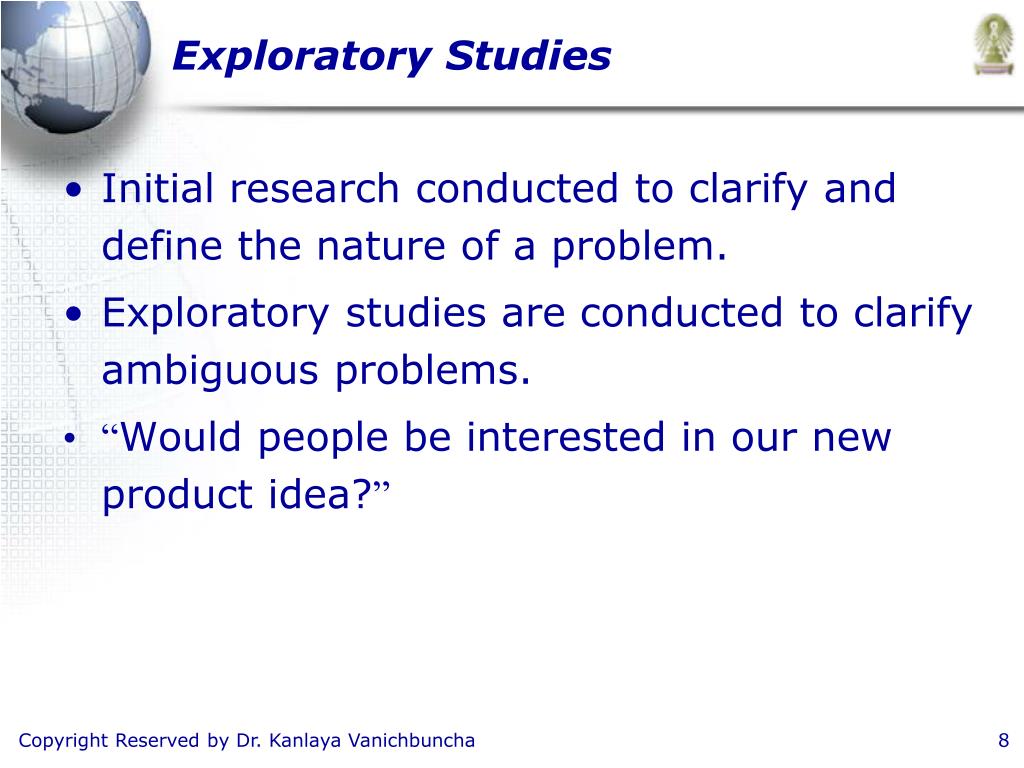 Exploratory Studies

• Initial research conducted to clarify and define the nature of a problem.

• Exploratory studies are conducted to clarify ambiguous problems.

• “Would people be interested in our new product idea?”

Copyright Reserved by Dr. Kanlaya Vanichbuncha

8